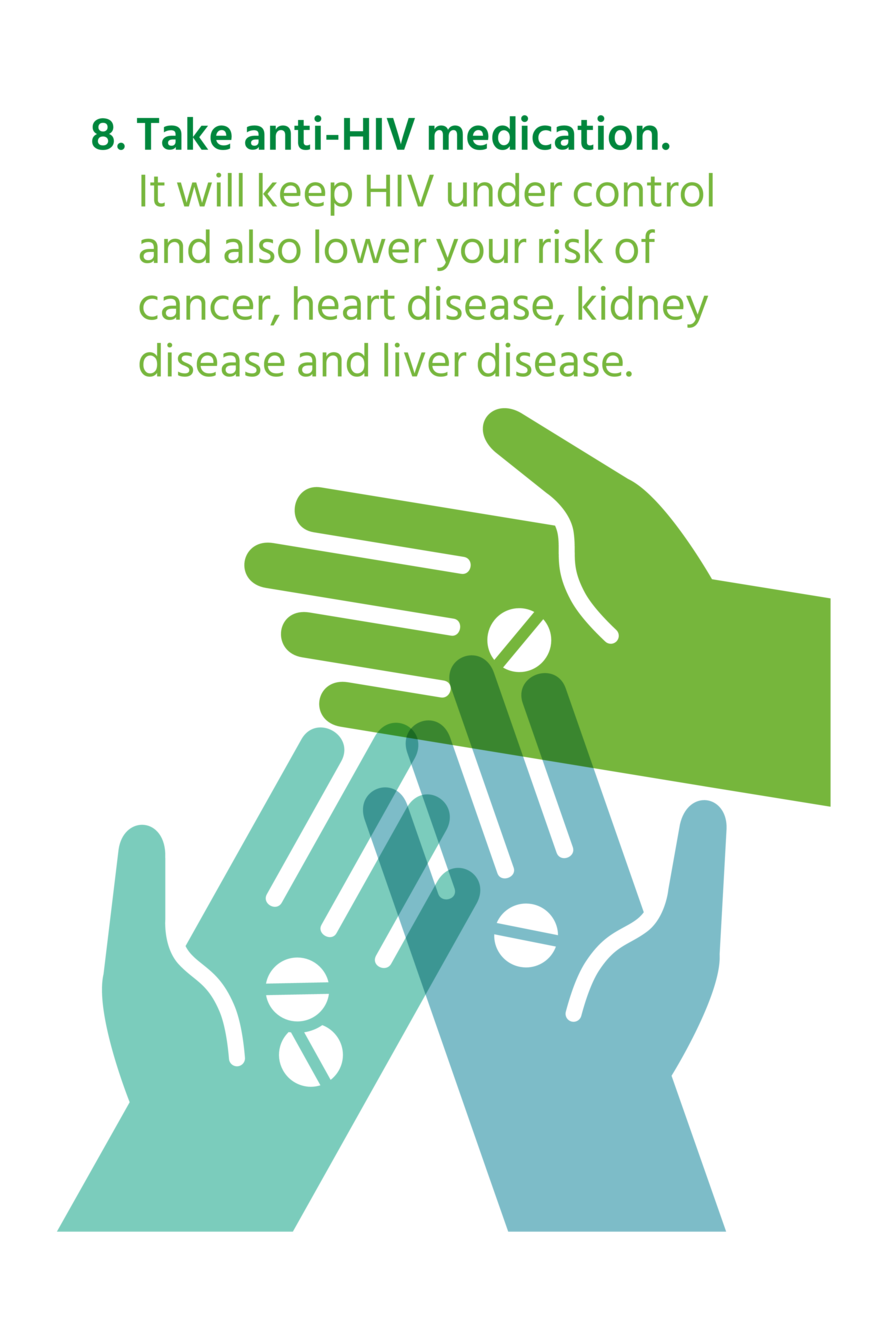 8. Take anti-HIV medication.

It will keep HIV under control and also lower your risk of cancer, heart disease, kidney disease and liver disease.